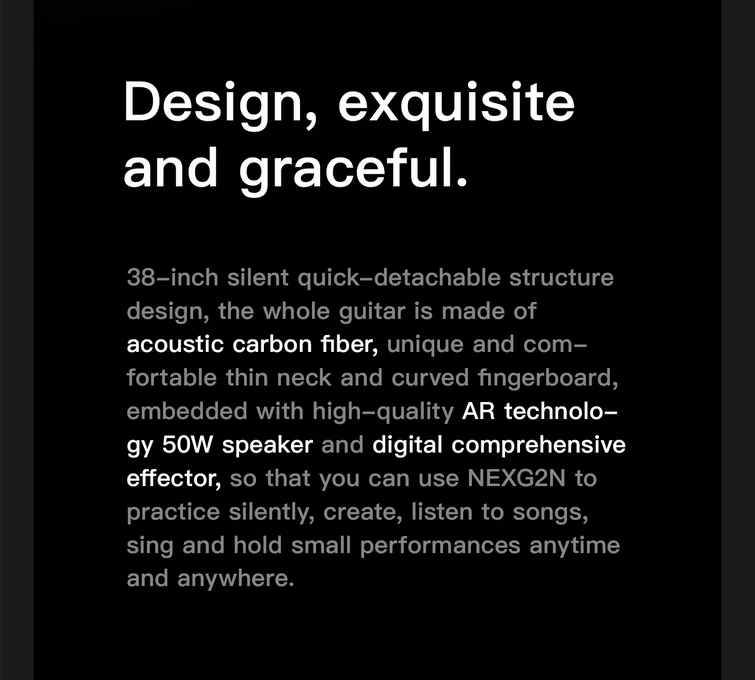 Design, exquisite and graceful.

38-inch silent quick-detachable structure design, the whole guitar is made of acoustic carbon fiber, unique and comfortable thin neck and curved fingerboard, embedded with high-quality AR technology 50W speaker and digital comprehensive effector, so that you can use NEXG2N to practice silently, create, listen to songs, sing and hold small performances anytime and anywhere.